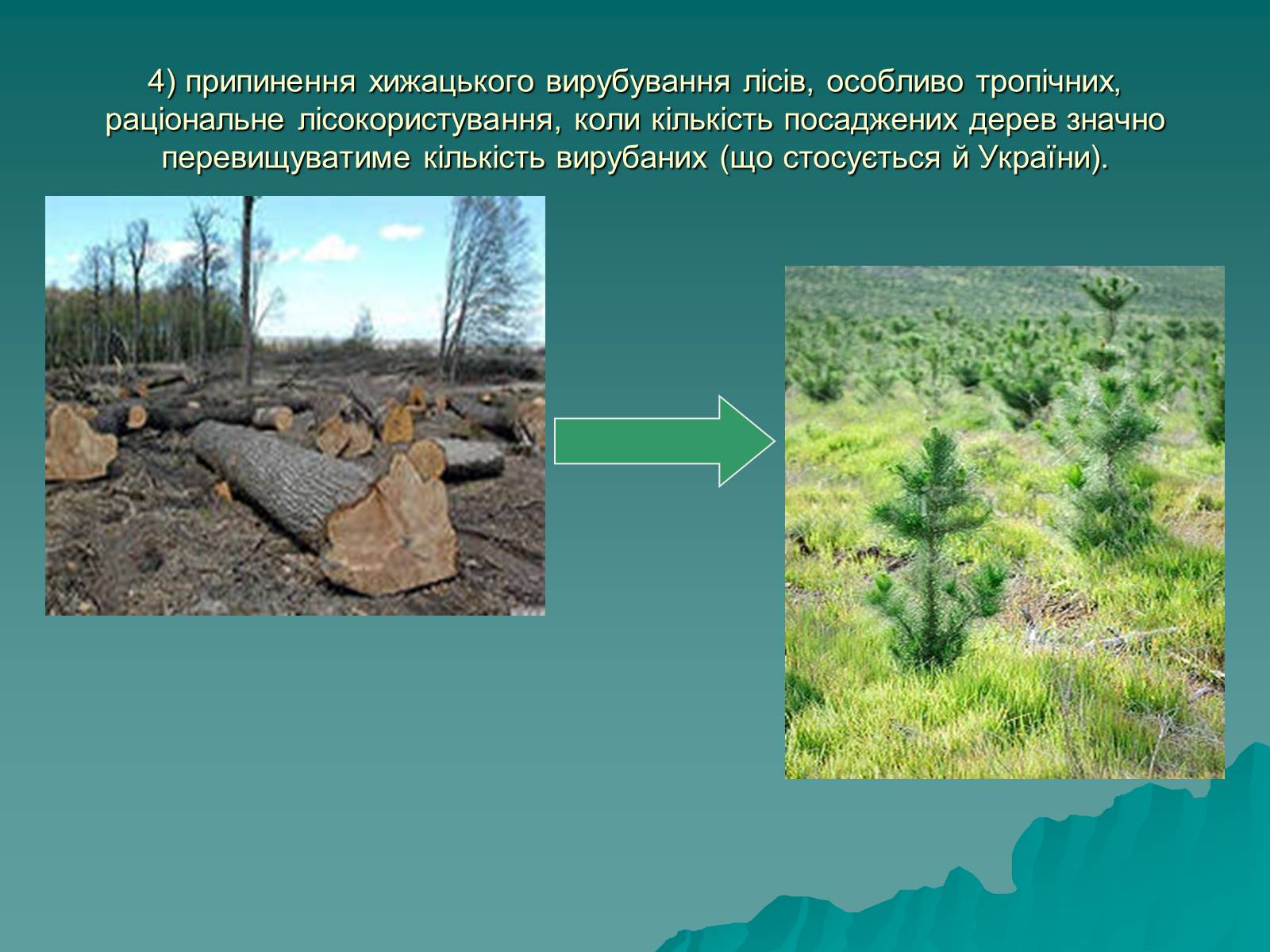 4) припинення хижацького вирубування лісів, особливо тропічних, раціональне лісокористування, коли кількість посаджених дерев значно перевищуватиме кількість вирубаних (що стосується й України).